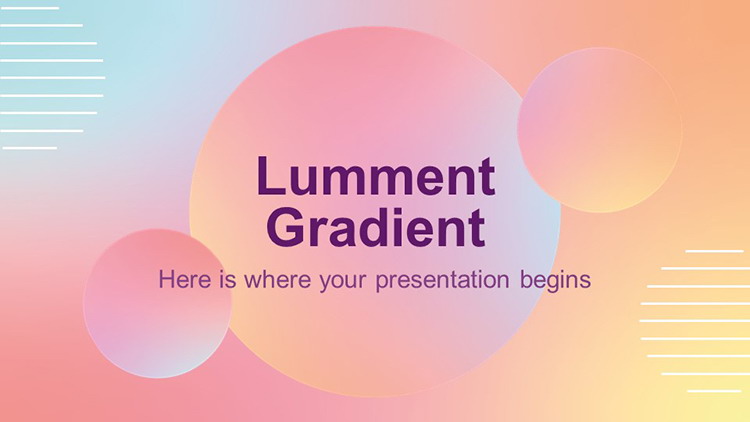 Lumment Gradient

Here is where your presentation begins